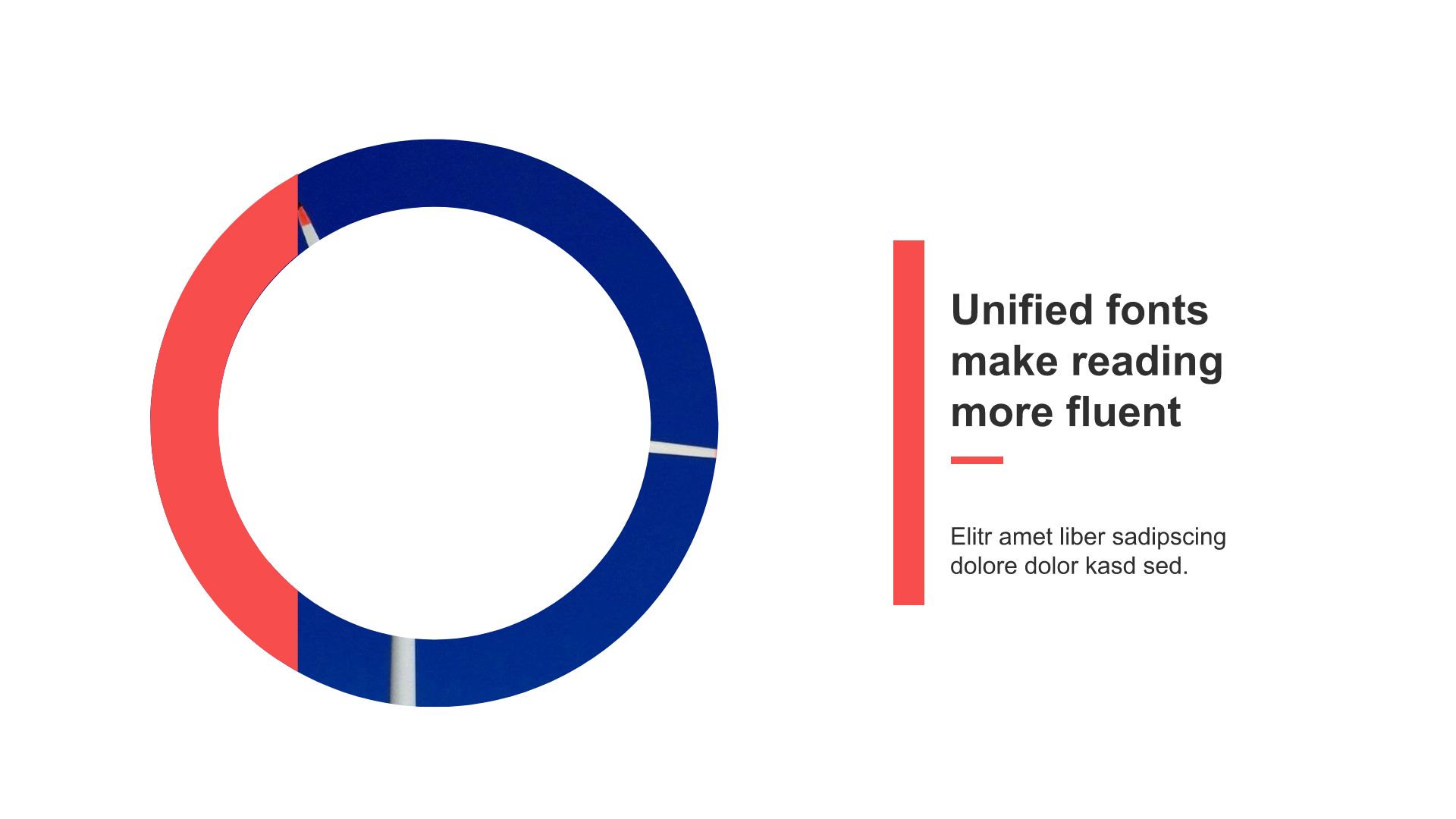 Unified fonts make reading more fluent

Elitr amet liber sadipscing dolore dolor kasd sed.